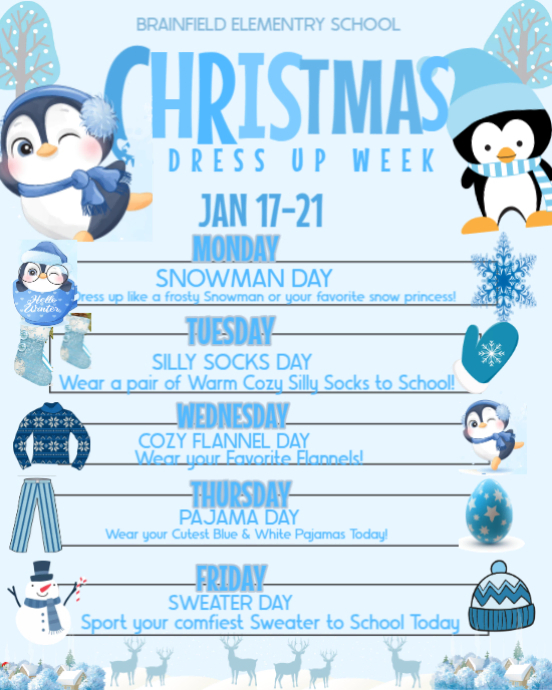 BRAINFIELD ELEMENTRY SCHOOL

CHRISTMAS

DRESS UP WEEK

JAN 17-21

Hello Winter

MONDAY
SNOWMAN DAY
Dress up like a frosty Snowman or your favorite snow princess!

TUESDAY
SILLY SOCKS DAY
Wear a pair of Warm Cozy Silly Socks to School!

WEDNESDAY
COZY FLANNEL DAY
Wear your Favorite Flannels!

THURSDAY
PAJAMA DAY
Wear your Cutest Blue & White Pajamas Today!

FRIDAY
SWEATER DAY
Sport your comfiest Sweater to School Today